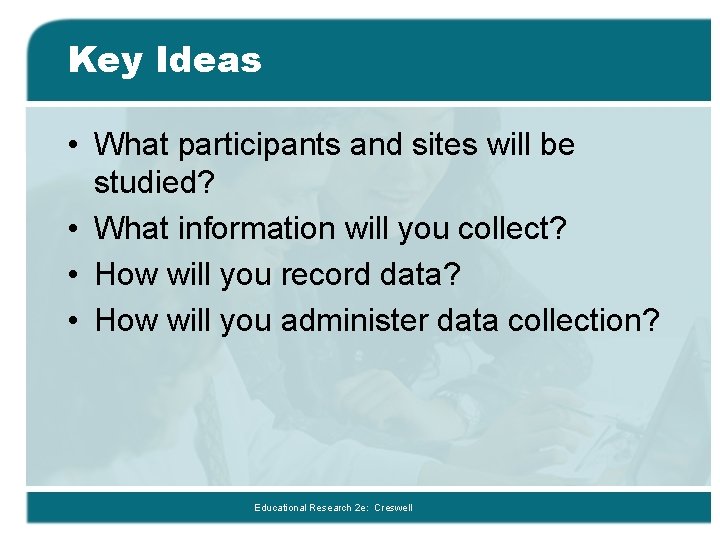 Key Ideas

• What participants and sites will be studied?
• What information will you collect?
• How will you record data?
• How will you administer data collection?

Educational Research 2e: Creswell